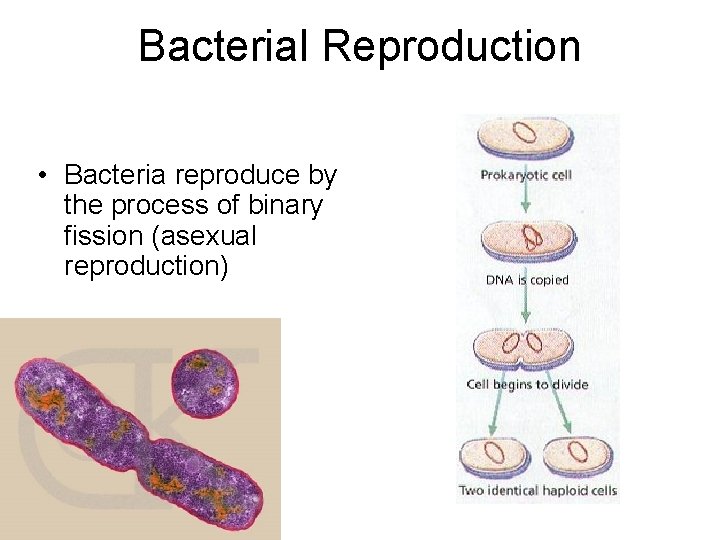 Bacterial Reproduction

• Bacteria reproduce by the process of binary fission (asexual reproduction)

Prokaryotic cell

DNA is copied

Cell begins to divide

Two identical haploid cells